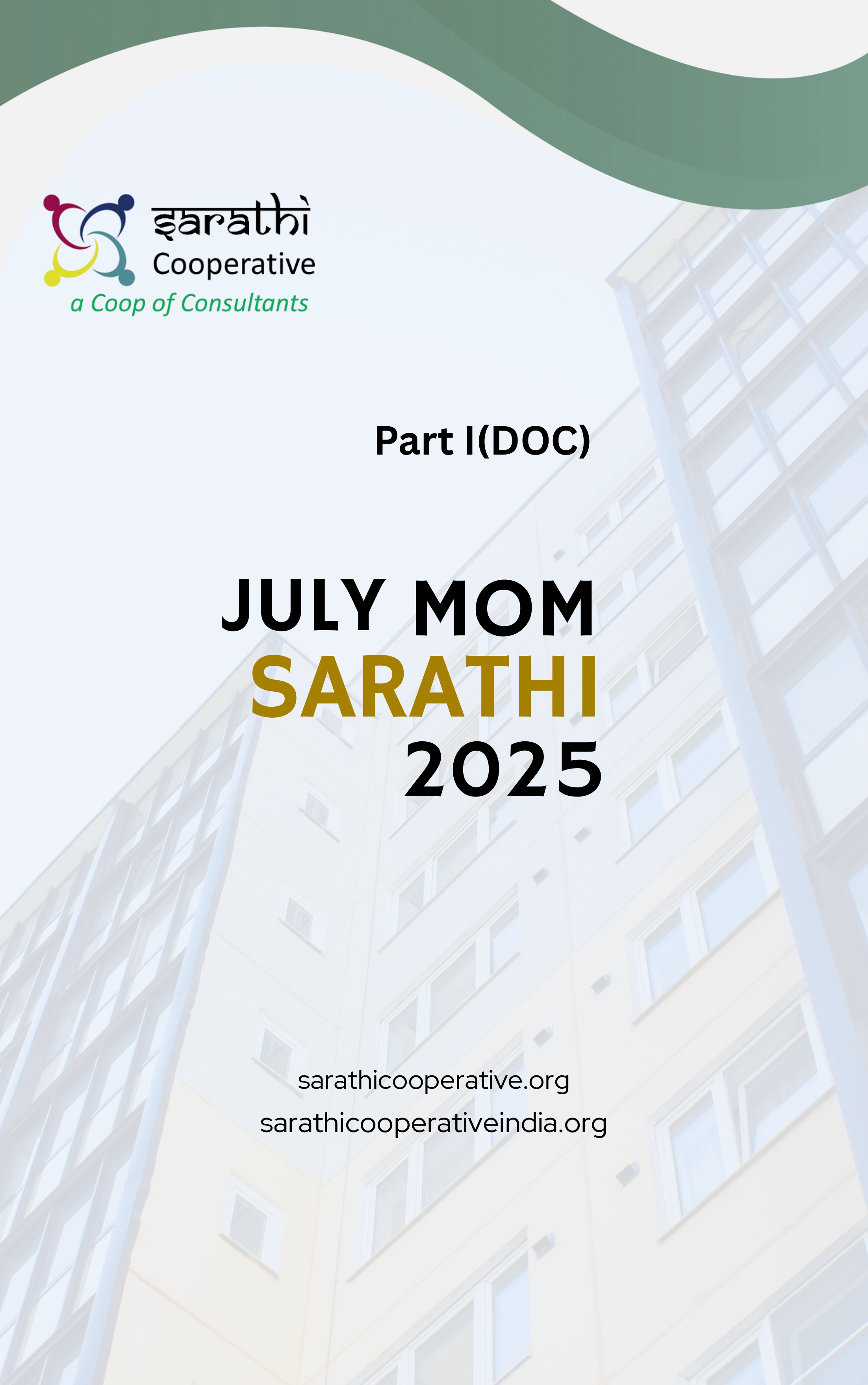 sarathi
Cooperative
a Coop of Consultants

Part I(DOC)

JULY MOM
SARATHI
2025

sarathicooperative.org
sarathicooperativeindia.org